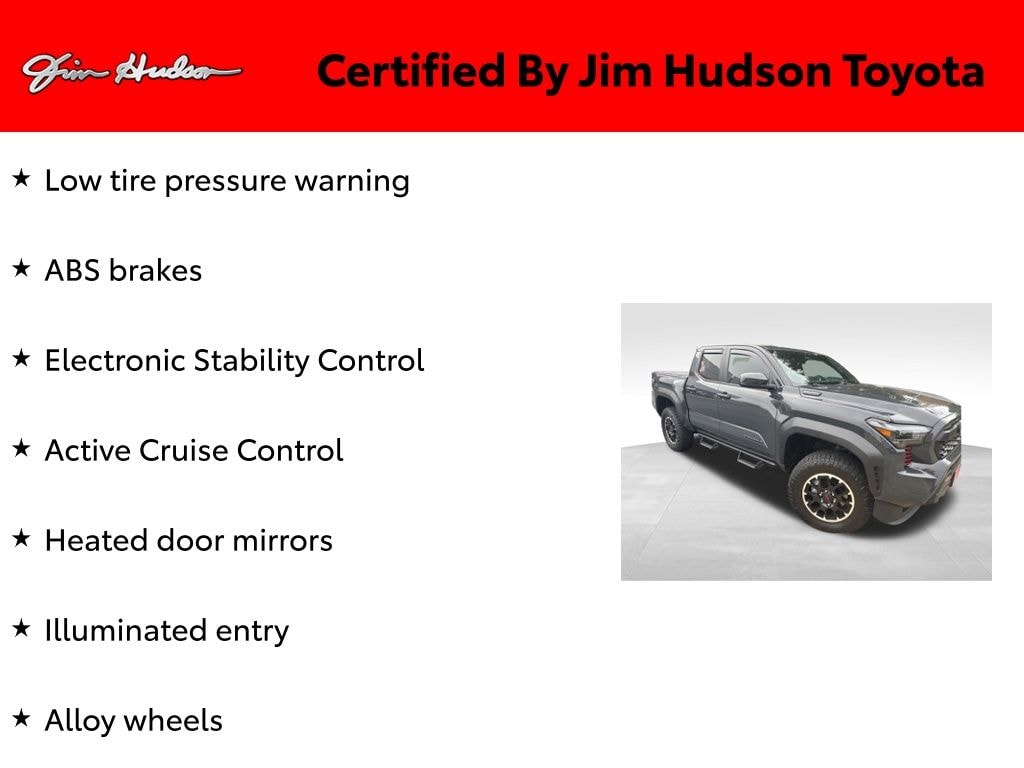 Jim Hudson

Certified By Jim Hudson Toyota

★ Low tire pressure warning

★ ABS brakes

★ Electronic Stability Control

★ Active Cruise Control

★ Heated door mirrors

★ Illuminated entry

★ Alloy wheels